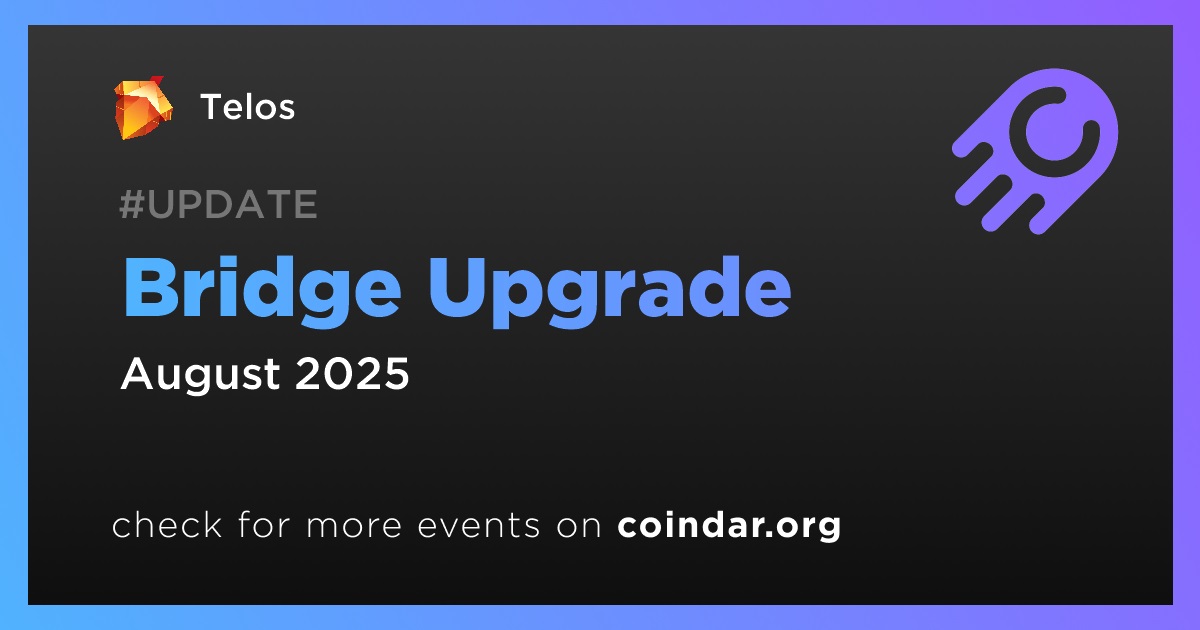 Telos

#UPDATE

Bridge Upgrade

August 2025

check for more events on coindar.org